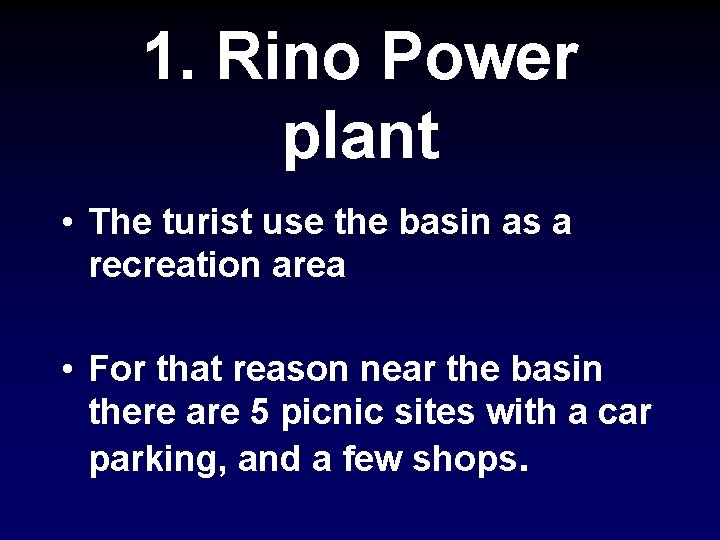 1. Rino Power plant

• The turist use the basin as a recreation area

• For that reason near the basin there are 5 picnic sites with a car parking, and a few shops.